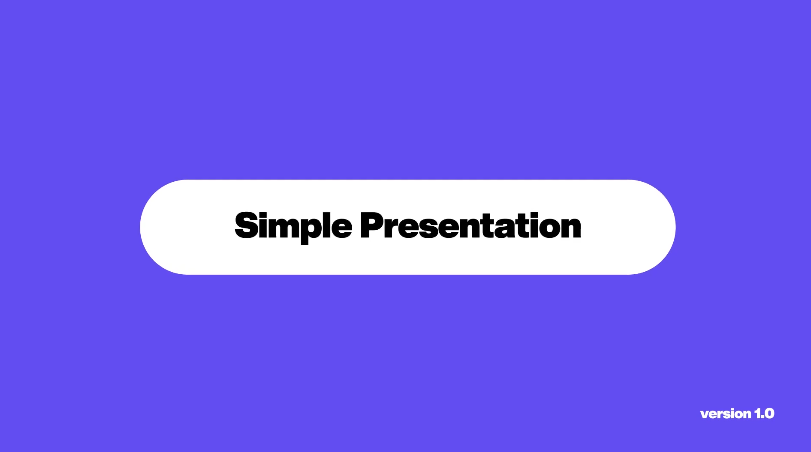 Simple Presentation

version 1.0